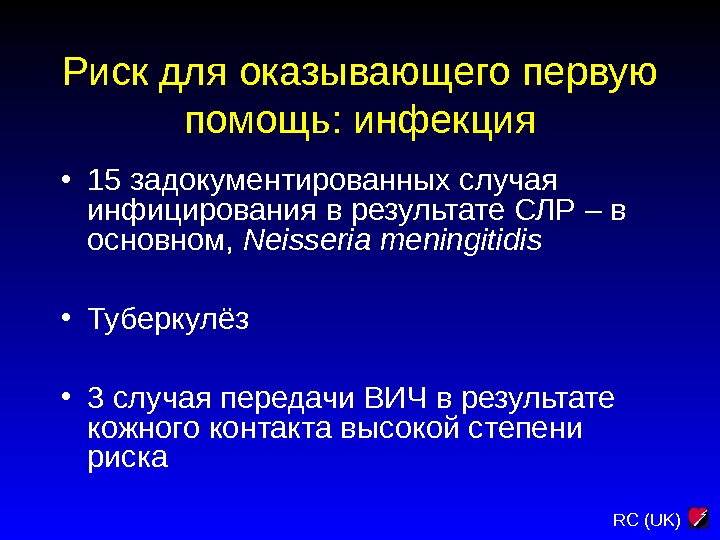 Риск для оказывающего первую помощь: инфекция

• 15 задокументированных случая инфицирования в результате СЛР – в основном, Neisseria meningitidis

• Туберкулёз

• 3 случая передачи ВИЧ в результате кожного контакта высокой степени риска

RC (UK)